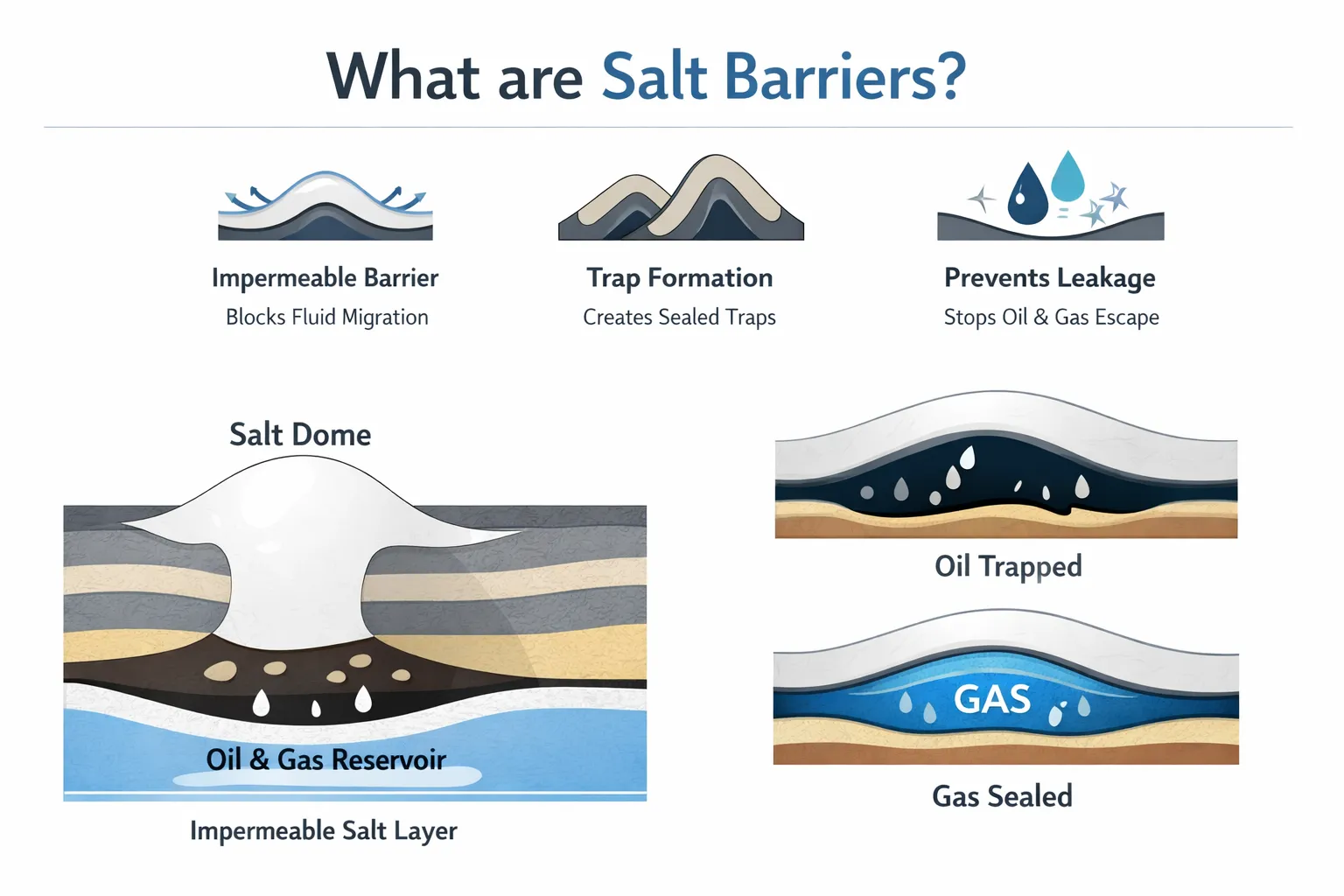 What are Salt Barriers?

Impermeable Barrier
Blocks Fluid Migration

Trap Formation
Creates Sealed Traps

Prevents Leakage
Stops Oil & Gas Escape

Salt Dome

Oil & Gas Reservoir

Impermeable Salt Layer

Oil Trapped

GAS

Gas Sealed